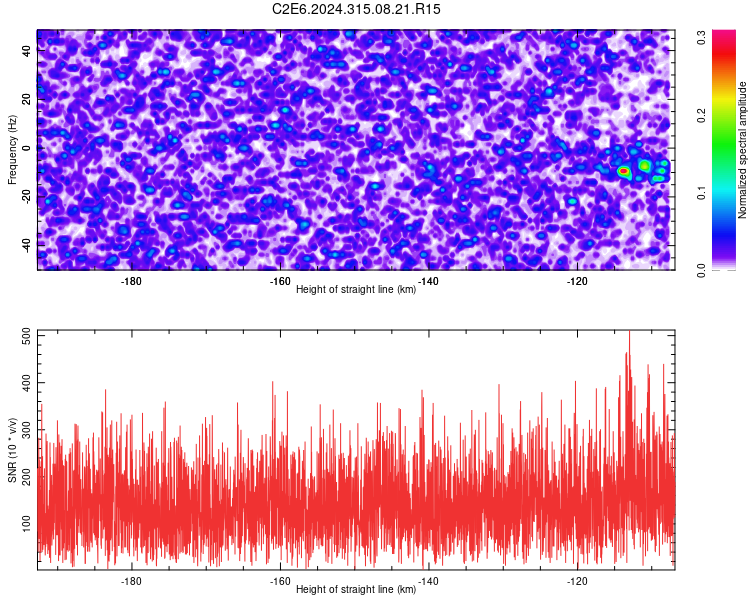 C2E6.2024.315.08.21.R15

Frequency (Hz)
40
20
0
-20
-40

-180
-160
-140
-120
Height of straight line (km)

Normalized spectral amplitude
0.0
0.1
0.2
0.3

SNR (10 * v/v)
500
400
300
200
100

-180
-160
-140
-120
Height of straight line (km)